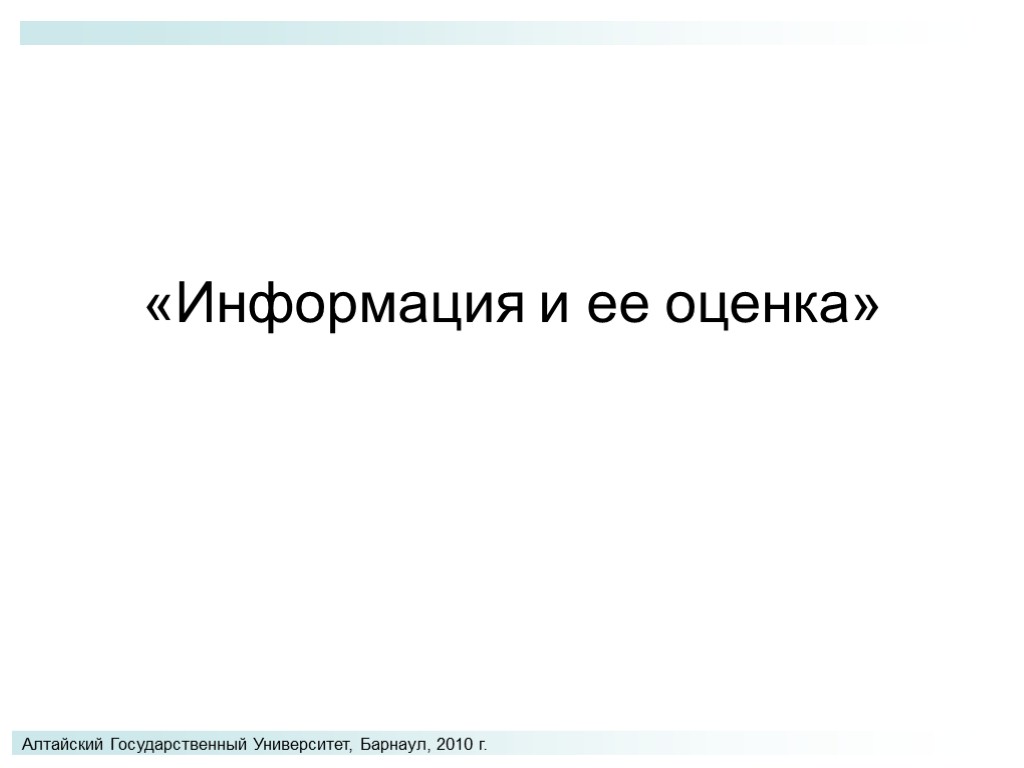 «Информация и ее оценка»

Алтайский Государственный Университет, Барнаул, 2010 г.